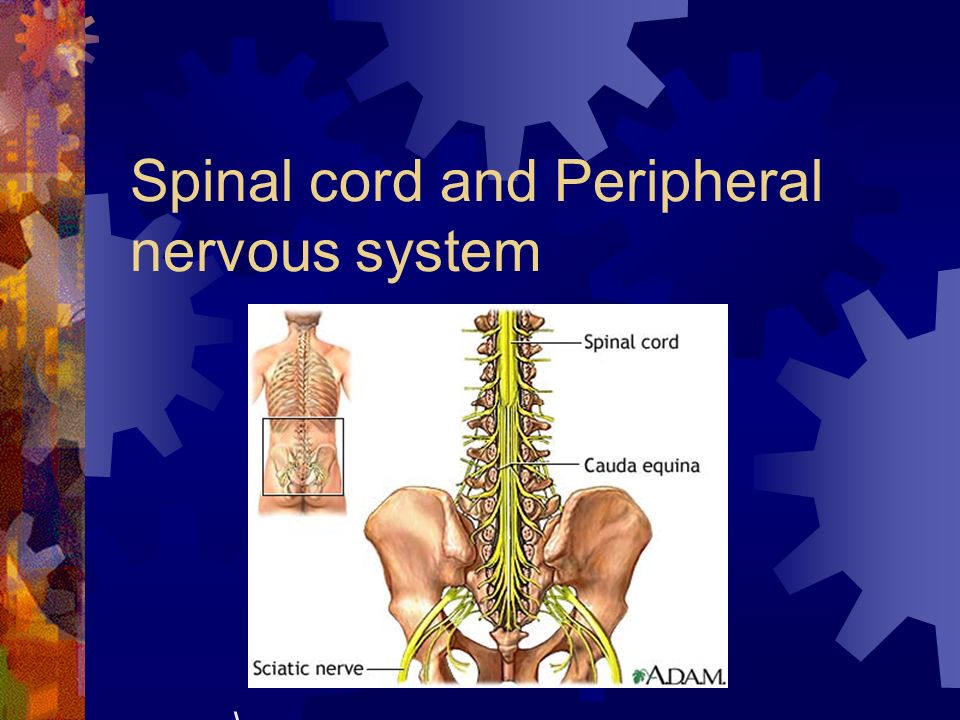 Spinal cord and Peripheral nervous system

Spinal cord

Cauda equina

Sciatic nerve

A.D.A.M.